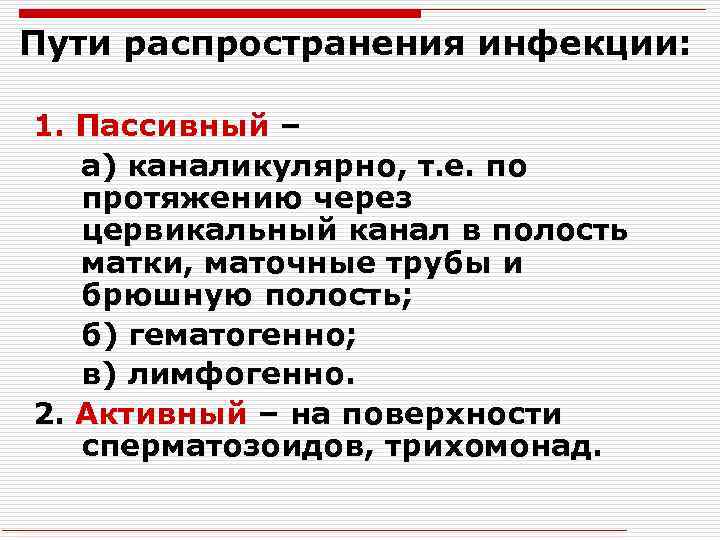 Пути распространения инфекции:

1. Пассивный –

а) каналикулярно, т.е. по протяжению через цервикальный канал в полость матки, маточные трубы и брюшную полость;

б) гематогенно;

в) лимфогенно.

2. Активный – на поверхности сперматозоидов, трихомонад.